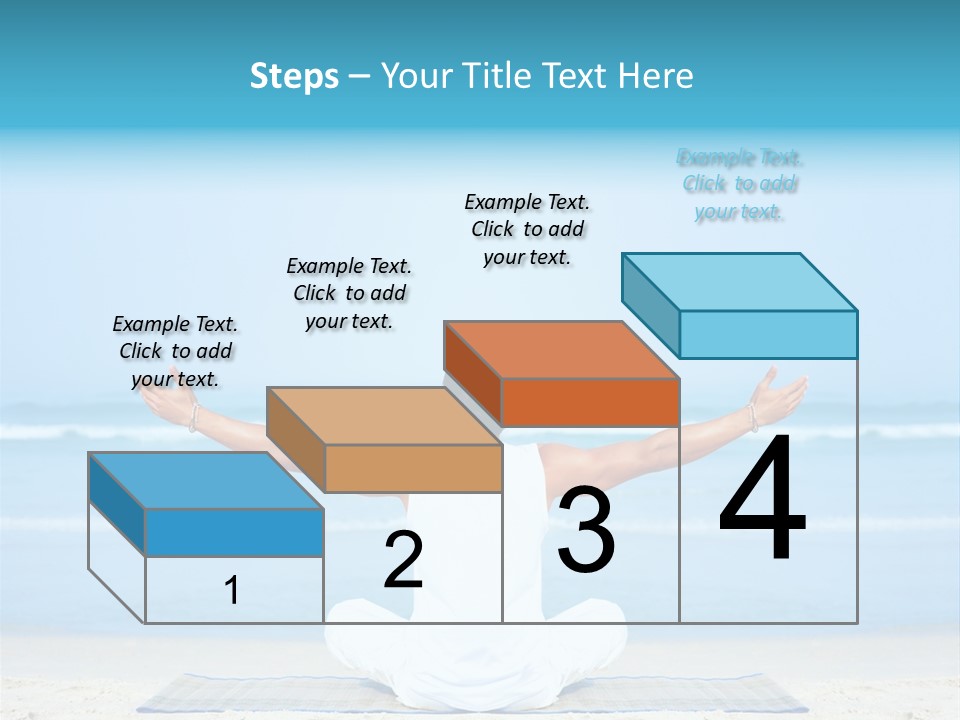 Steps – Your Title Text Here

Example Text. Click to add your text.

Example Text. Click to add your text.

Example Text. Click to add your text.

Example Text. Click to add your text.

1

2

3

4